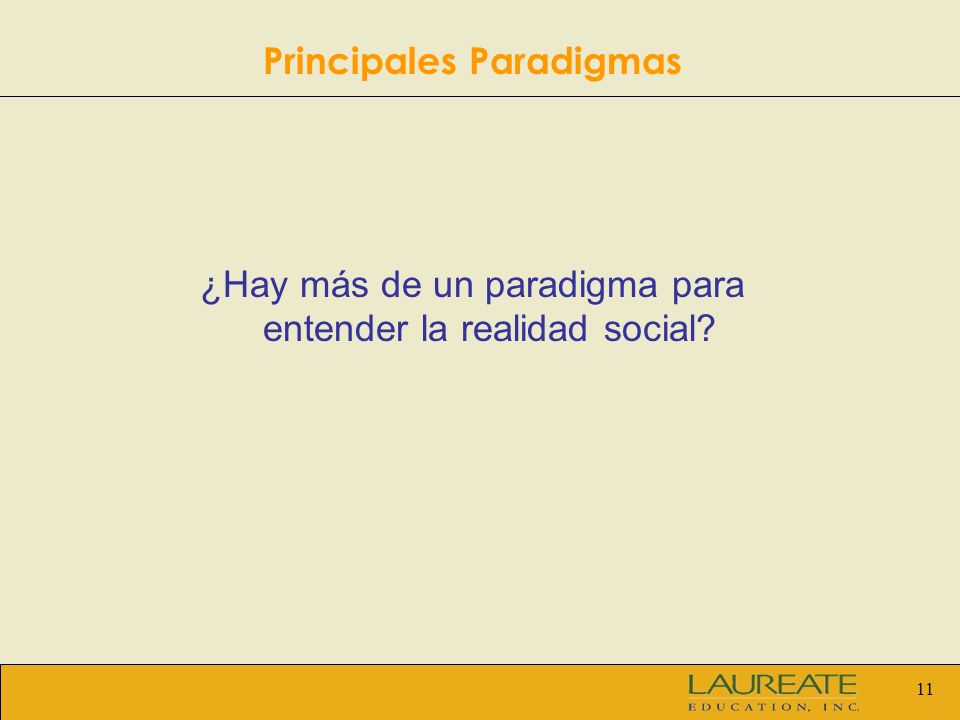 Principales Paradigmas

¿Hay más de un paradigma para entender la realidad social?

LAUREATE
EDUCATION, INC.

11